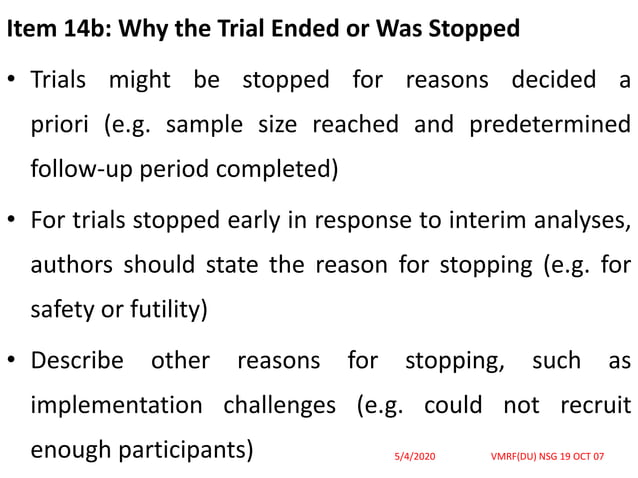 Item 14b: Why the Trial Ended or Was Stopped

• Trials might be stopped for reasons decided a priori (e.g. sample size reached and predetermined follow-up period completed)

• For trials stopped early in response to interim analyses, authors should state the reason for stopping (e.g. for safety or futility)

• Describe other reasons for stopping, such as implementation challenges (e.g. could not recruit enough participants)

5/4/2020

VMRF(DU) NSG 19 OCT 07